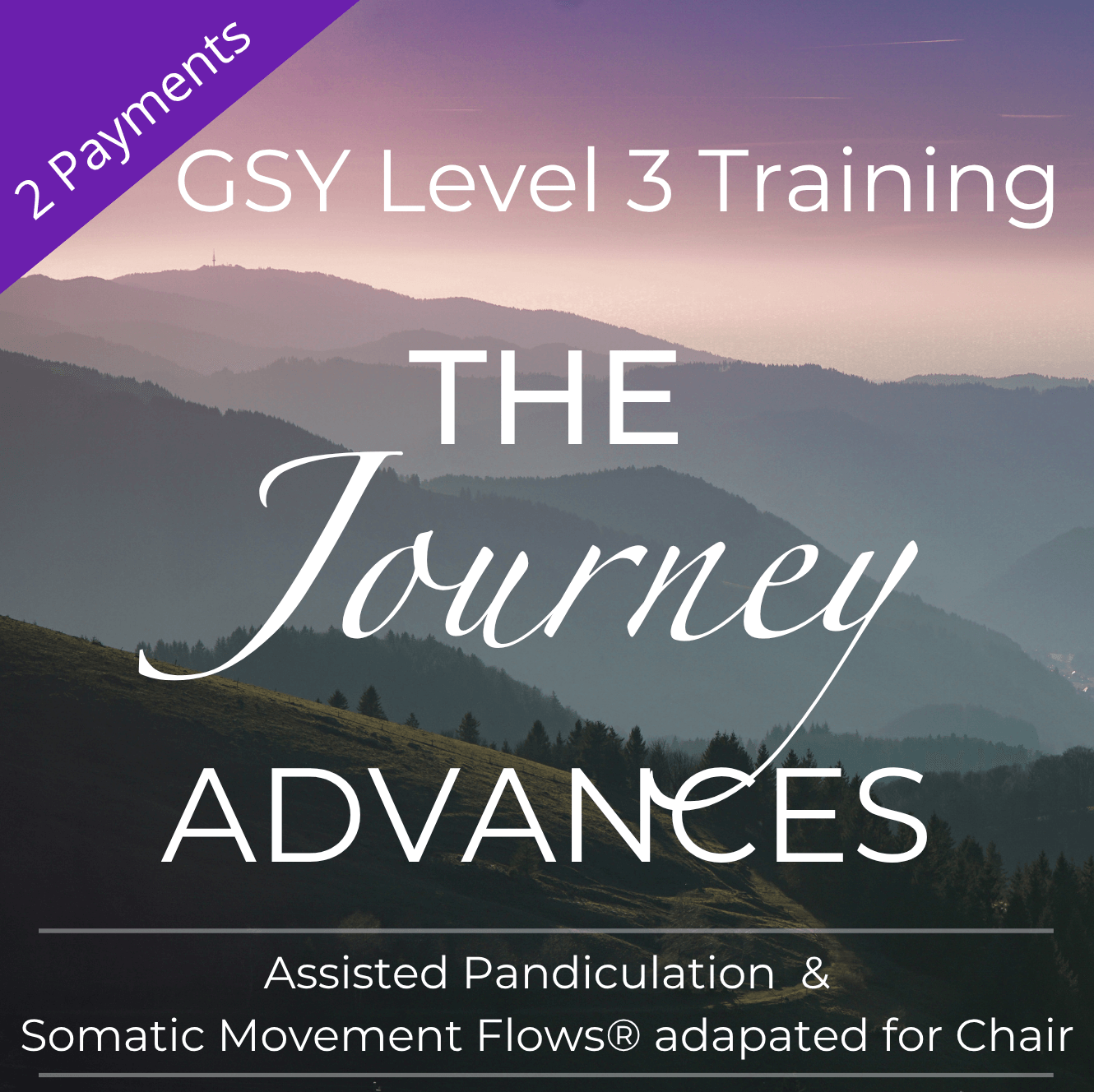 2 Payments

GSY Level 3 Training

THE
Journey
ADVANCES

Assisted Pandiculation &
Somatic Movement Flows® adapated for Chair